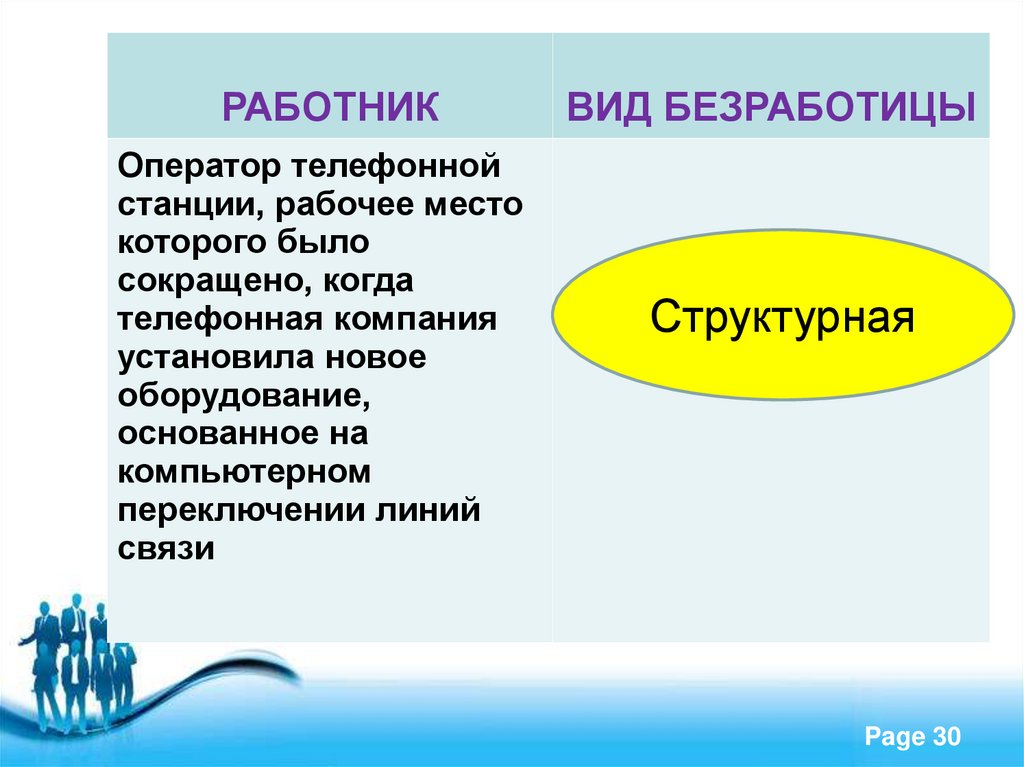 | РАБОТНИК | ВИД БЕЗРАБОТИЦЫ |
|---|---|
| Оператор телефонной станции, рабочее место которого было сокращено, когда телефонная компания установила новое оборудование, основанное на компьютерном переключении линий связи | Структурная |

Page 30